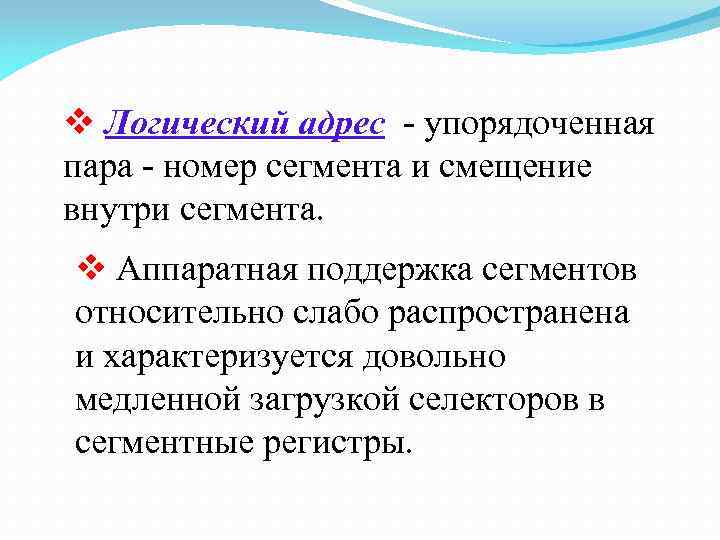 ❖ Логический адрес - упорядоченная пара - номер сегмента и смещение внутри сегмента.

❖ Аппаратная поддержка сегментов относительно слабо распространена и характеризуется довольно медленной загрузкой селекторов в сегментные регистры.